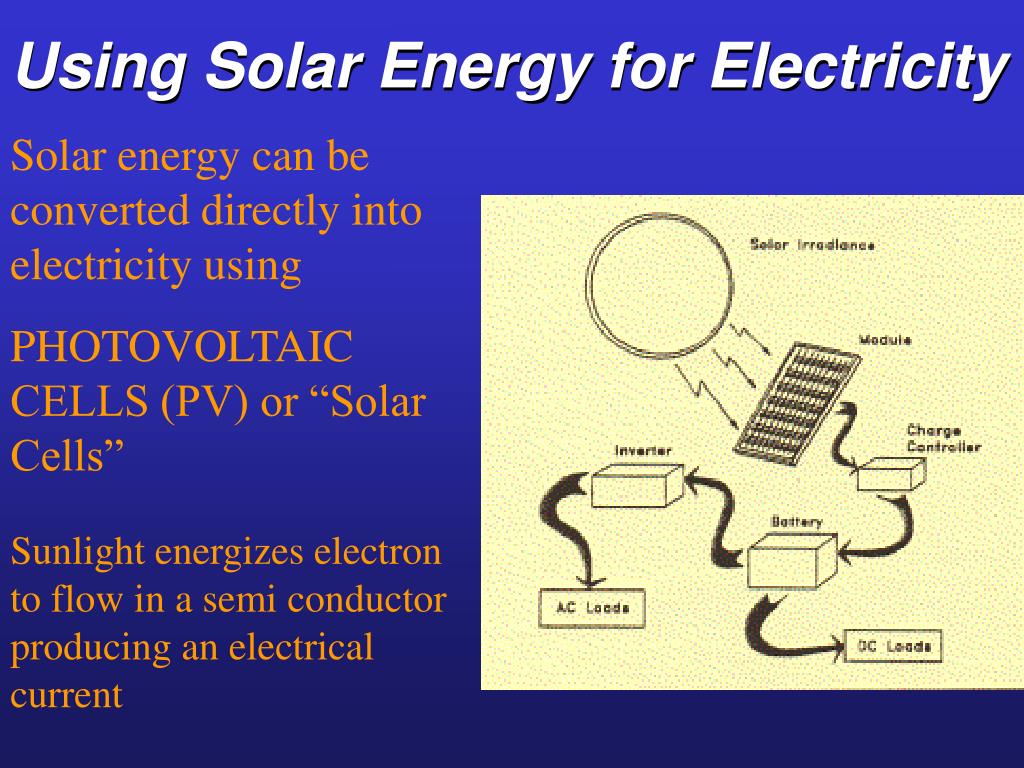 Using Solar Energy for Electricity

Solar energy can be converted directly into electricity using

PHOTOVOLTAIC CELLS (PV) or “Solar Cells”

Sunlight energizes electron to flow in a semi conductor producing an electrical current

Solar Irradiance

Module

Charge Controller

Inverter

Battery

AC Loads

DC Loads